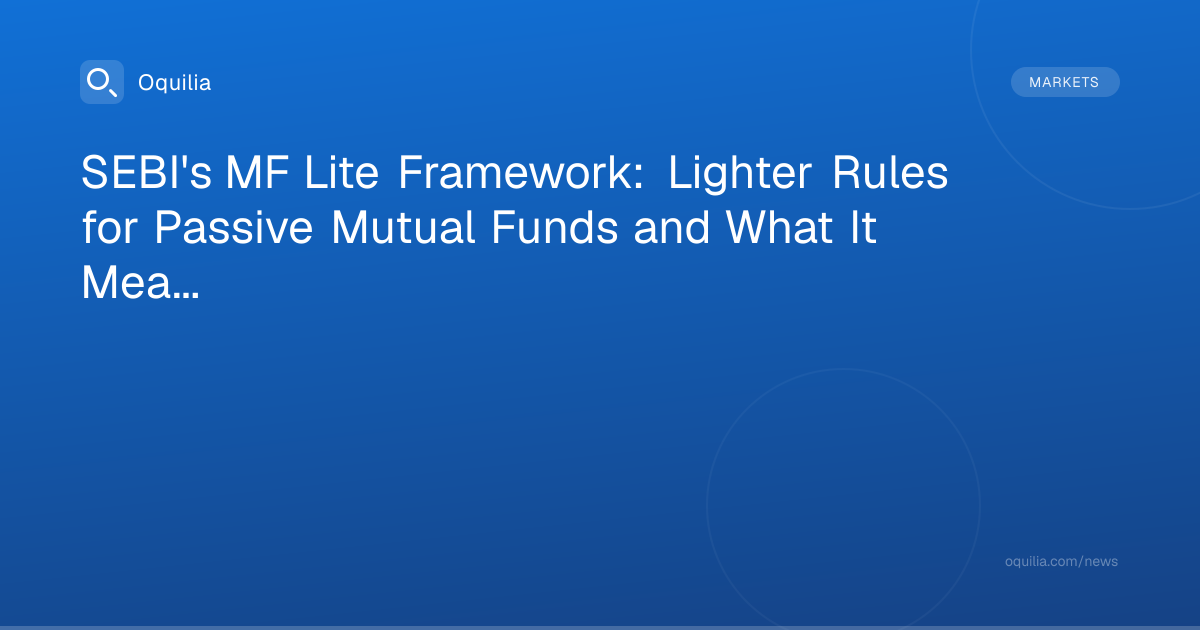 Oquilia

MARKETS

SEBI's MF Lite Framework: Lighter Rules for Passive Mutual Funds and What It Mea...

oquilia.com/news